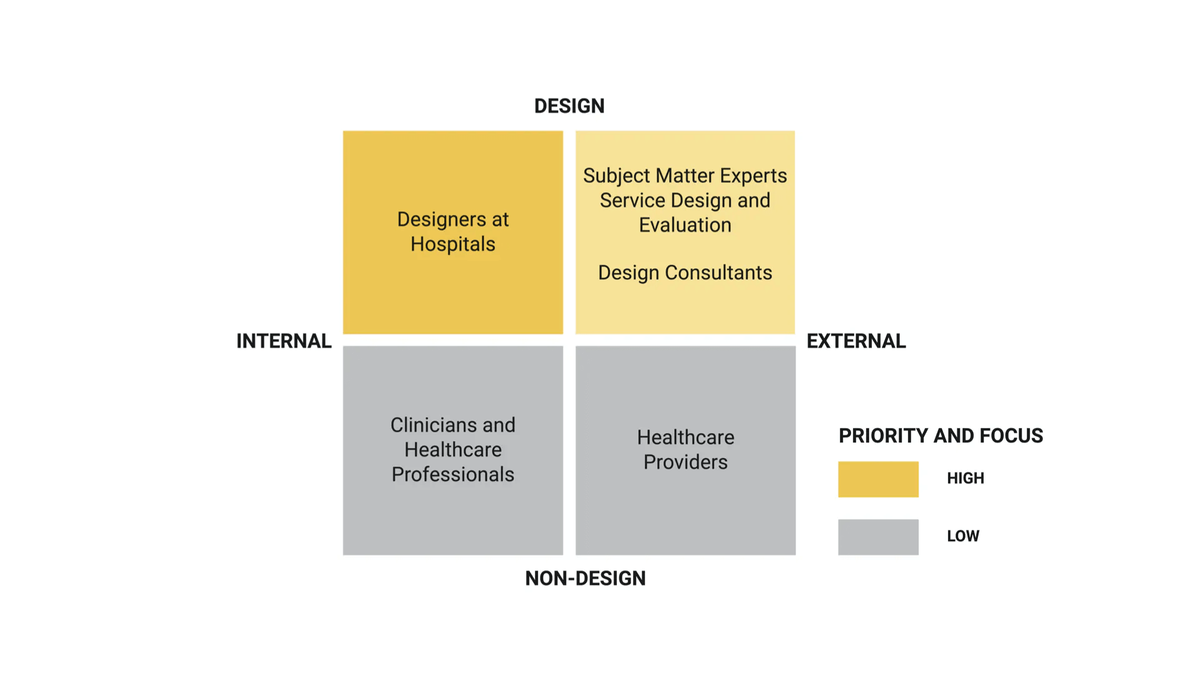 DESIGN

Designers at Hospitals

Subject Matter Experts Service Design and Evaluation

Design Consultants

INTERNAL

EXTERNAL

Clinicians and Healthcare Professionals

Healthcare Providers

NON-DESIGN

PRIORITY AND FOCUS

HIGH

LOW